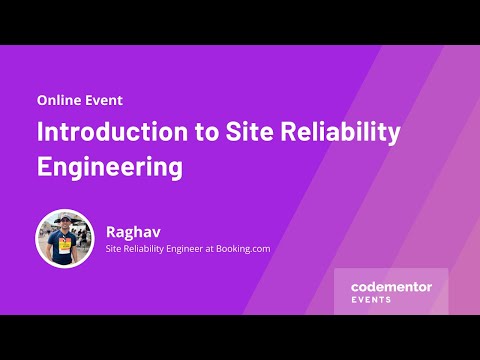 Online Event

Introduction to Site Reliability Engineering

Raghav
Site Reliability Engineer at Booking.com

codementor
EVENTS